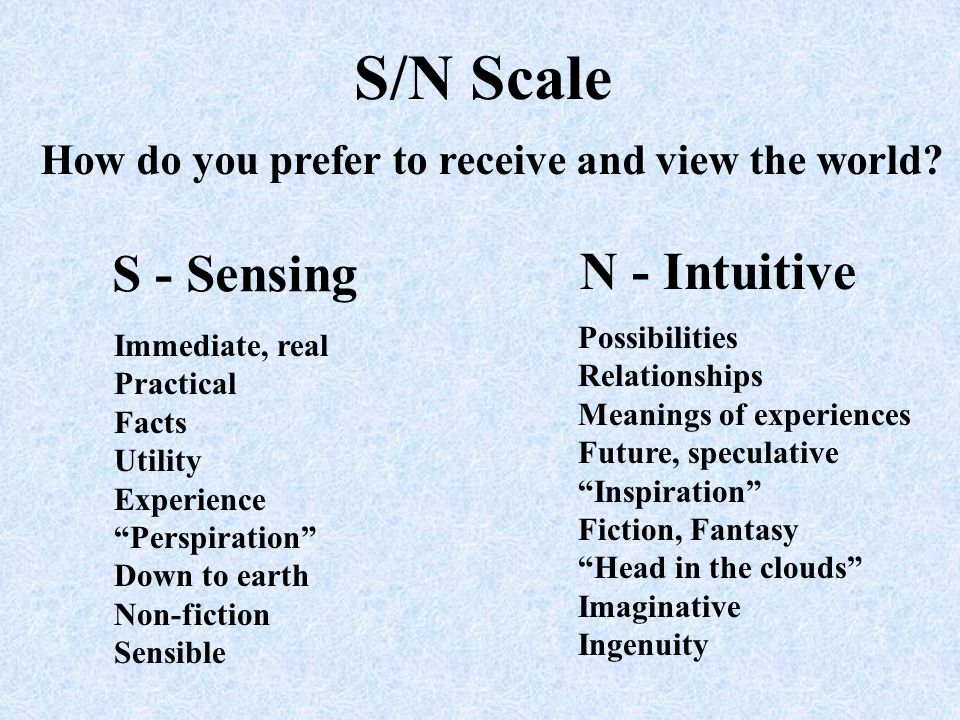 S/N Scale

How do you prefer to receive and view the world?

S - Sensing

Immediate, real
Practical
Facts
Utility
Experience
“Perspiration”
Down to earth
Non-fiction
Sensible

N - Intuitive

Possibilities
Relationships
Meanings of experiences
Future, speculative
“Inspiration”
Fiction, Fantasy
“Head in the clouds”
Imaginative
Ingenuity